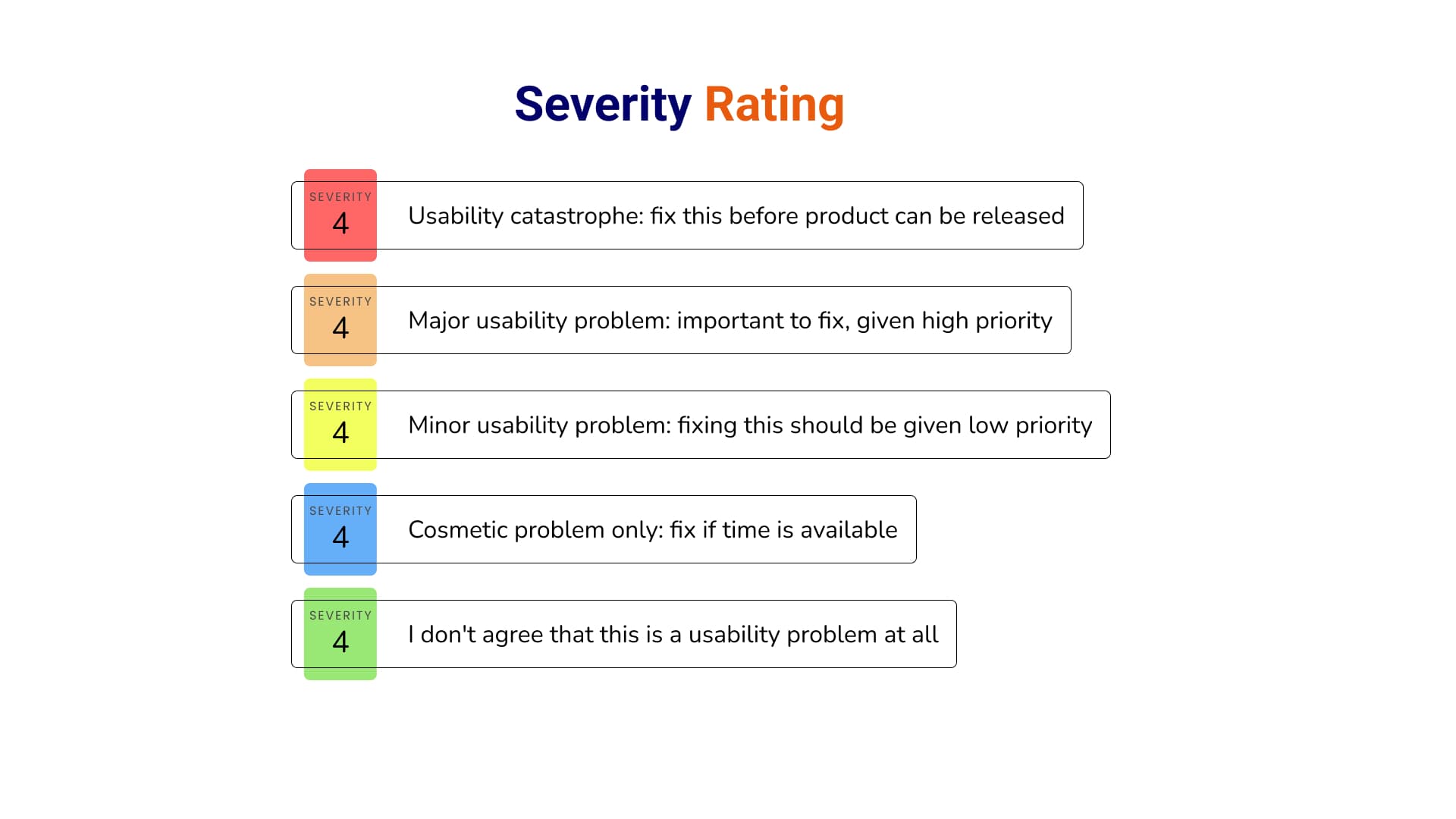 Severity Rating

SEVERITY
4
Usability catastrophe: fix this before product can be released

SEVERITY
4
Major usability problem: important to fix, given high priority

SEVERITY
4
Minor usability problem: fixing this should be given low priority

SEVERITY
4
Cosmetic problem only: fix if time is available

SEVERITY
4
I don't agree that this is a usability problem at all